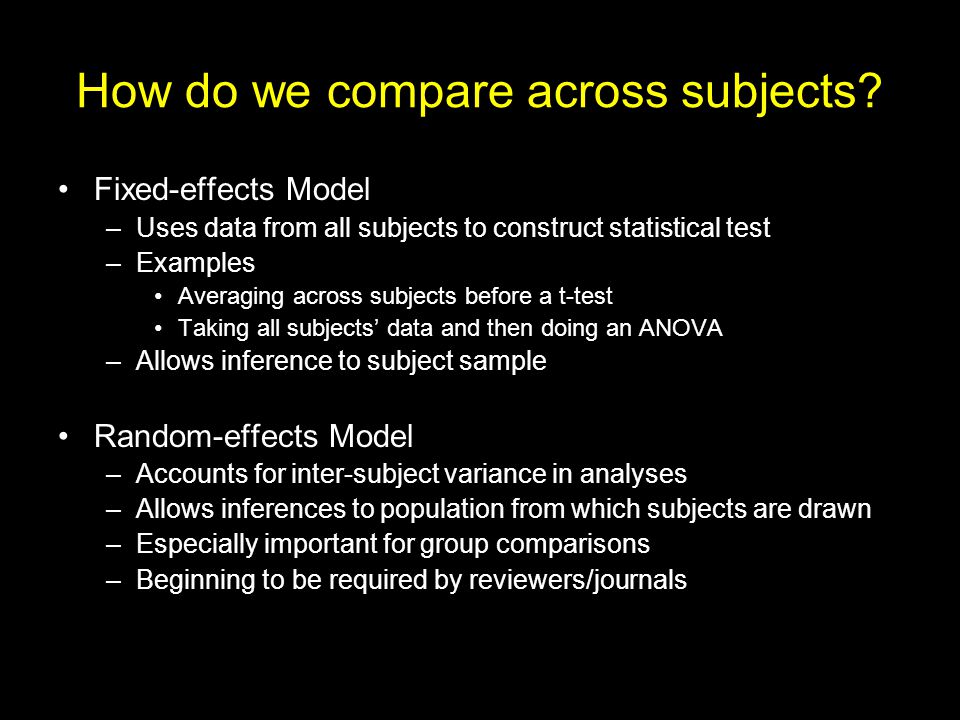 How do we compare across subjects?

• Fixed-effects Model
– Uses data from all subjects to construct statistical test
– Examples
• Averaging across subjects before a t-test
• Taking all subjects' data and then doing an ANOVA
– Allows inference to subject sample

• Random-effects Model
– Accounts for inter-subject variance in analyses
– Allows inferences to population from which subjects are drawn
– Especially important for group comparisons
– Beginning to be required by reviewers/journals